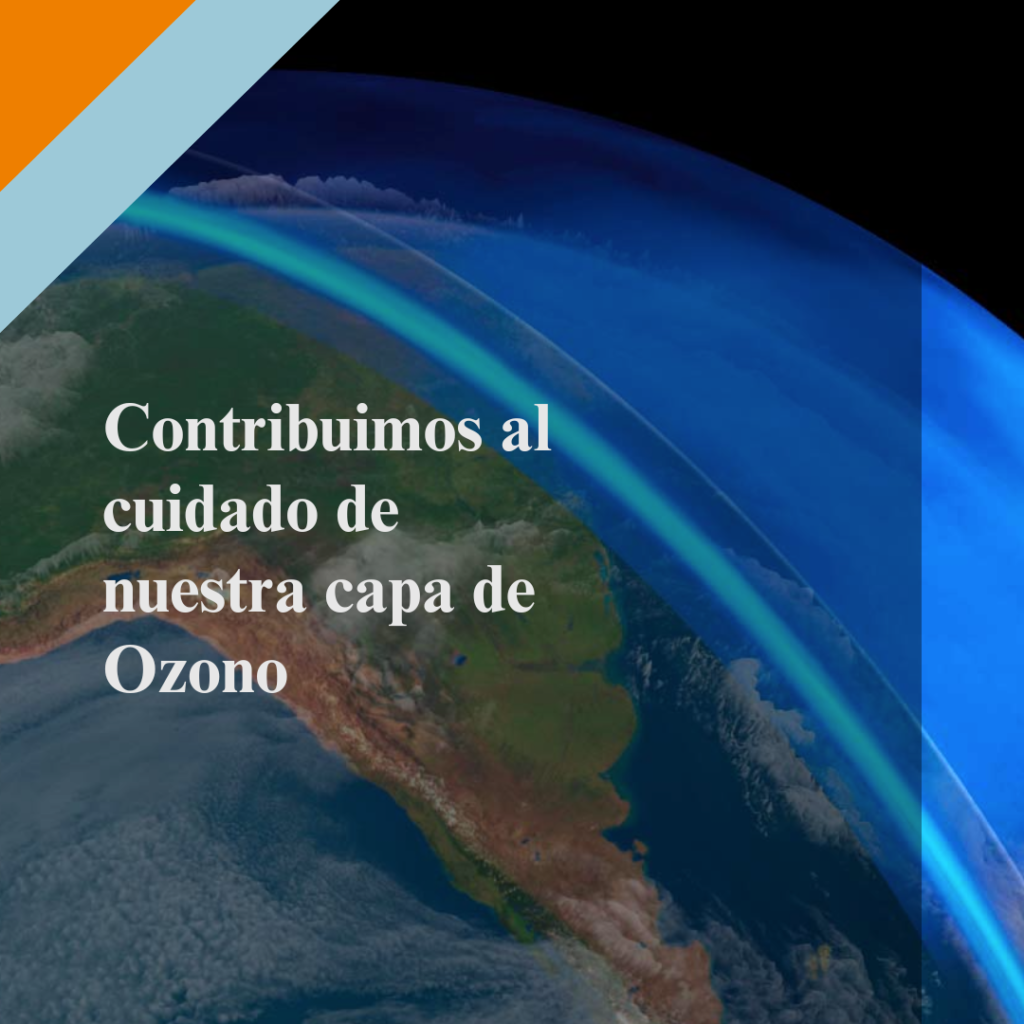 Contribuimos al cuidado de nuestra capa de Ozono